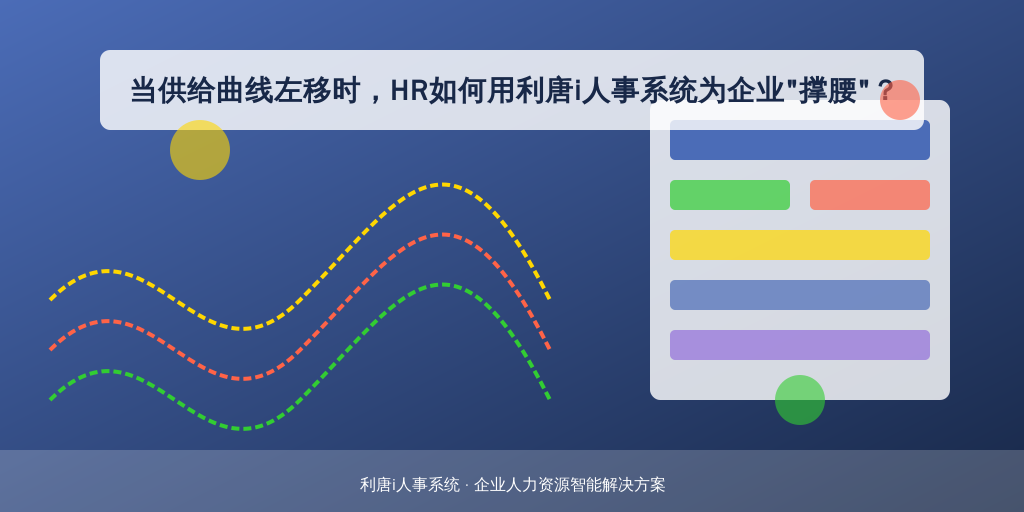 当供给曲线左移时，HR如何用利唐i人事系统为企业"撑腰"？

利唐i人事系统 · 企业人力资源智能解决方案